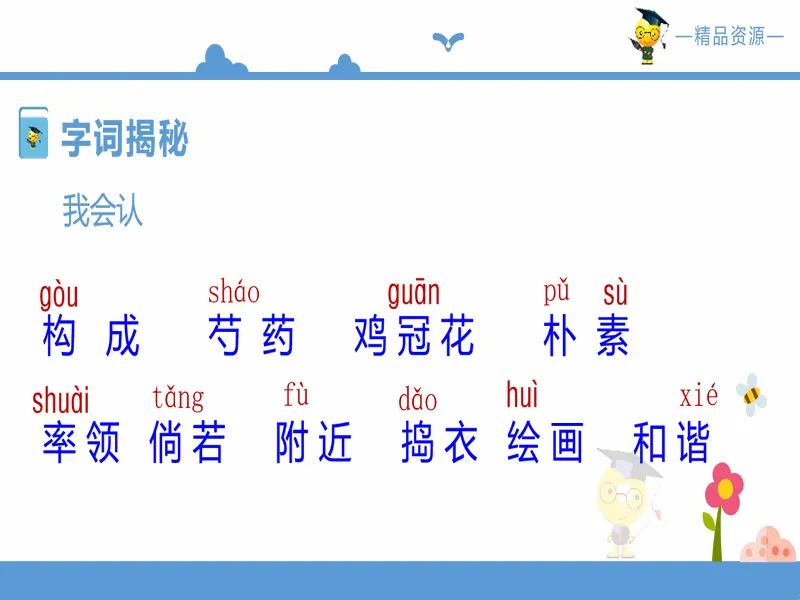 —精品资源—

字词揭秘

我会认

gòu
构成

sháo
芍药

guān
鸡冠花

pǔ sù
朴素

shuài
率领

tǎng
倘若

fù
附近

dǎo
捣衣

huì
绘画

xié
和谐